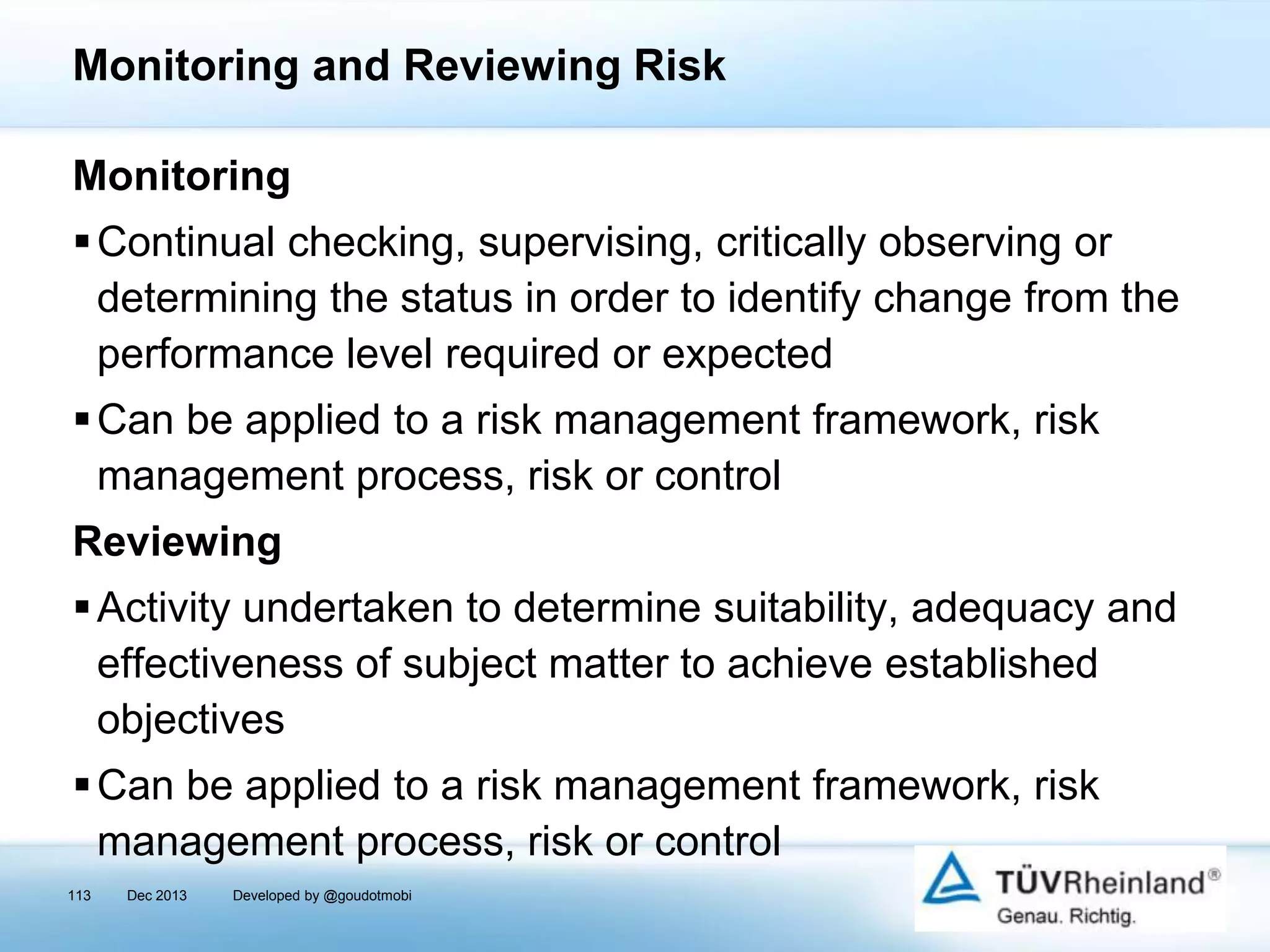 Monitoring and Reviewing Risk

Monitoring

▪ Continual checking, supervising, critically observing or determining the status in order to identify change from the performance level required or expected

▪ Can be applied to a risk management framework, risk management process, risk or control

Reviewing

▪ Activity undertaken to determine suitability, adequacy and effectiveness of subject matter to achieve established objectives

▪ Can be applied to a risk management framework, risk management process, risk or control

113 Dec 2013 Developed by @goudotmobi

TÜVRheinland®
Genau. Richtig.